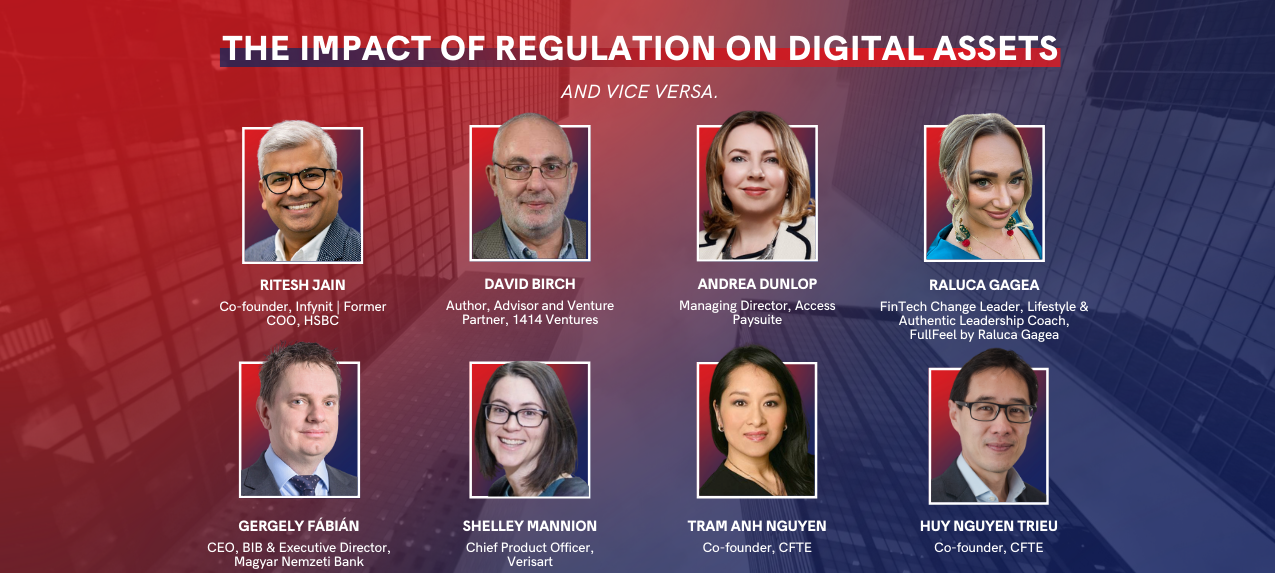 THE IMPACT OF REGULATION ON DIGITAL ASSETS

AND VICE VERSA.

RITESH JAIN
Co-founder, Infynit | Former COO, HSBC

DAVID BIRCH
Author, Advisor and Venture Partner, 1414 Ventures

ANDREA DUNLOP
Managing Director, Access Paysuite

RALUCA GAGEA
FinTech Change Leader, Lifestyle & Authentic Leadership Coach, FullFeel by Raluca Gagea

GERGELY FÁBIÁN
CEO, BIB & Executive Director, Magyar Nemzeti Bank

SHELLEY MANNION
Chief Product Officer, Verisart

TRAM ANH NGUYEN
Co-founder, CFTE

HUY NGUYEN TRIEU
Co-founder, CFTE